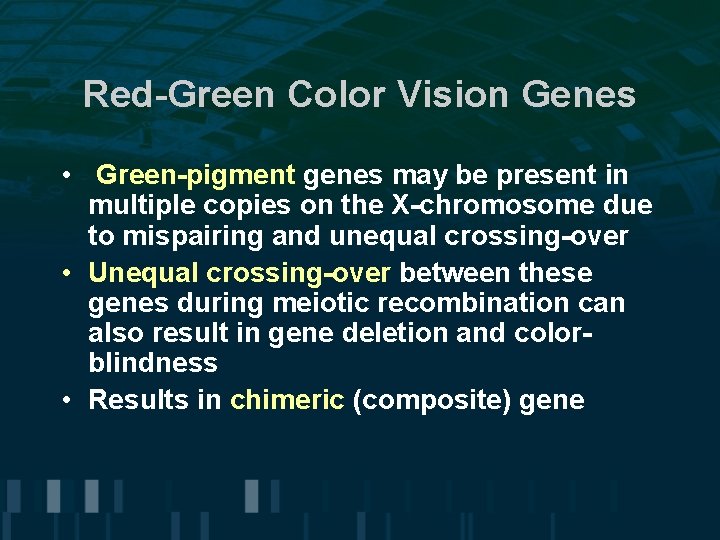 Red-Green Color Vision Genes

• Green-pigment genes may be present in multiple copies on the X-chromosome due to mispairing and unequal crossing-over
• Unequal crossing-over between these genes during meiotic recombination can also result in gene deletion and color-blindness
• Results in chimeric (composite) gene